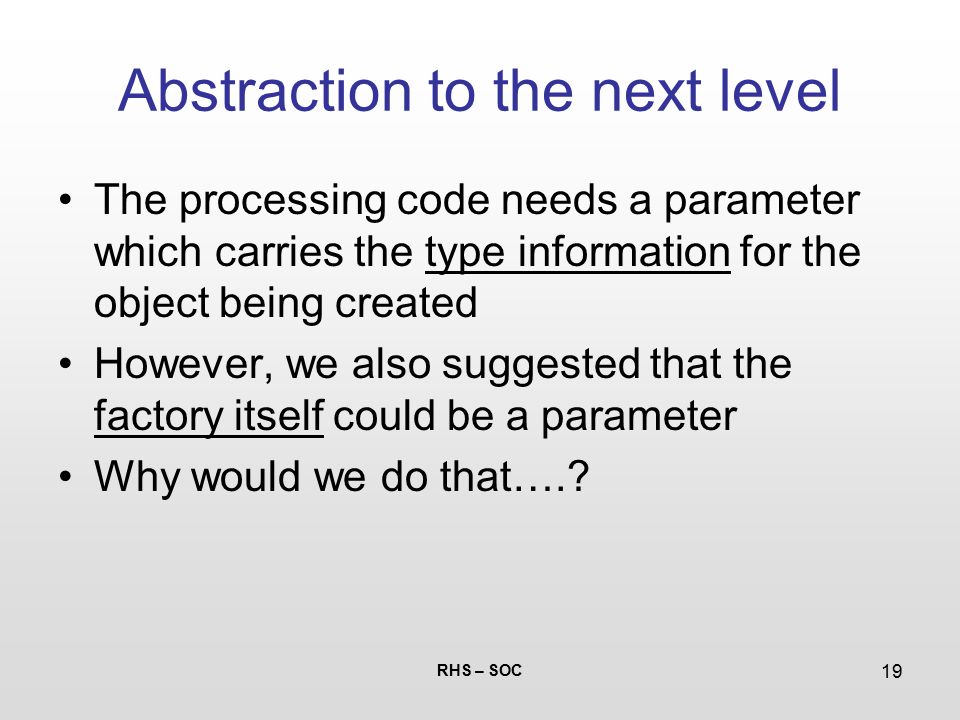 Abstraction to the next level

• The processing code needs a parameter which carries the type information for the object being created

• However, we also suggested that the factory itself could be a parameter

• Why would we do that….?

RHS – SOC

19